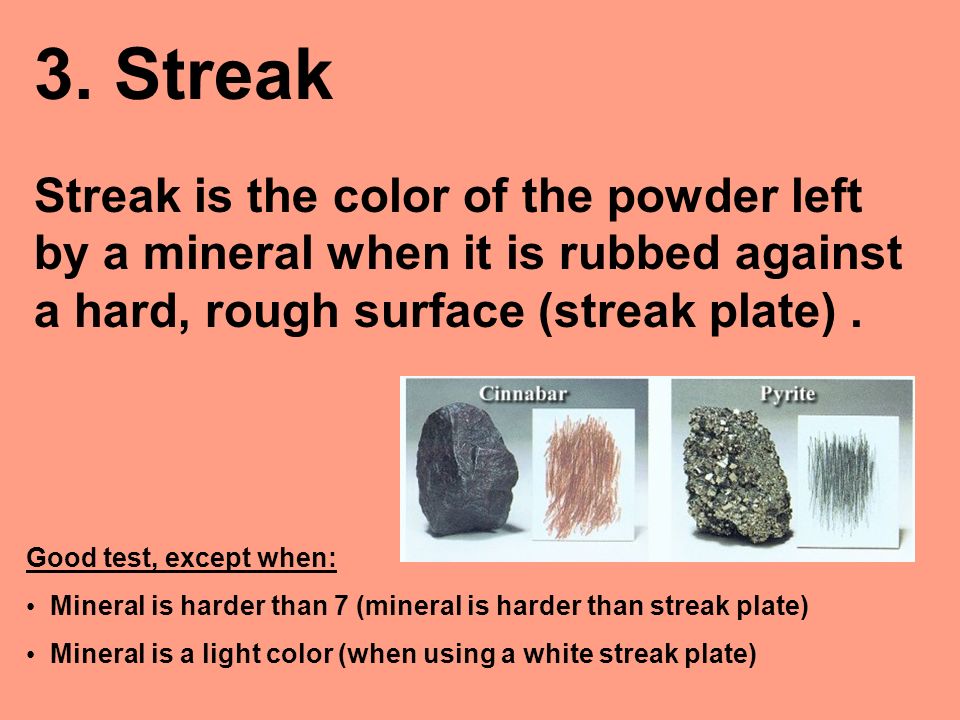 3. Streak

Streak is the color of the powder left by a mineral when it is rubbed against a hard, rough surface (streak plate) .

Cinnabar

Pyrite

Good test, except when:

• Mineral is harder than 7 (mineral is harder than streak plate)

• Mineral is a light color (when using a white streak plate)